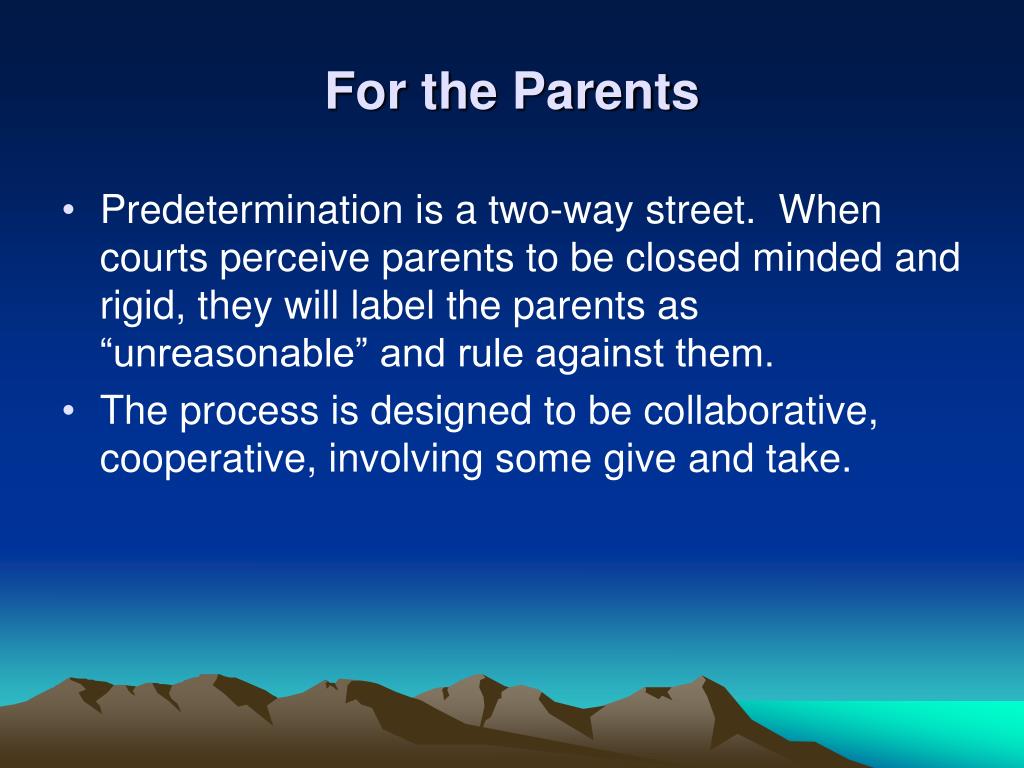 For the Parents

• Predetermination is a two-way street. When courts perceive parents to be closed minded and rigid, they will label the parents as “unreasonable” and rule against them.
• The process is designed to be collaborative, cooperative, involving some give and take.